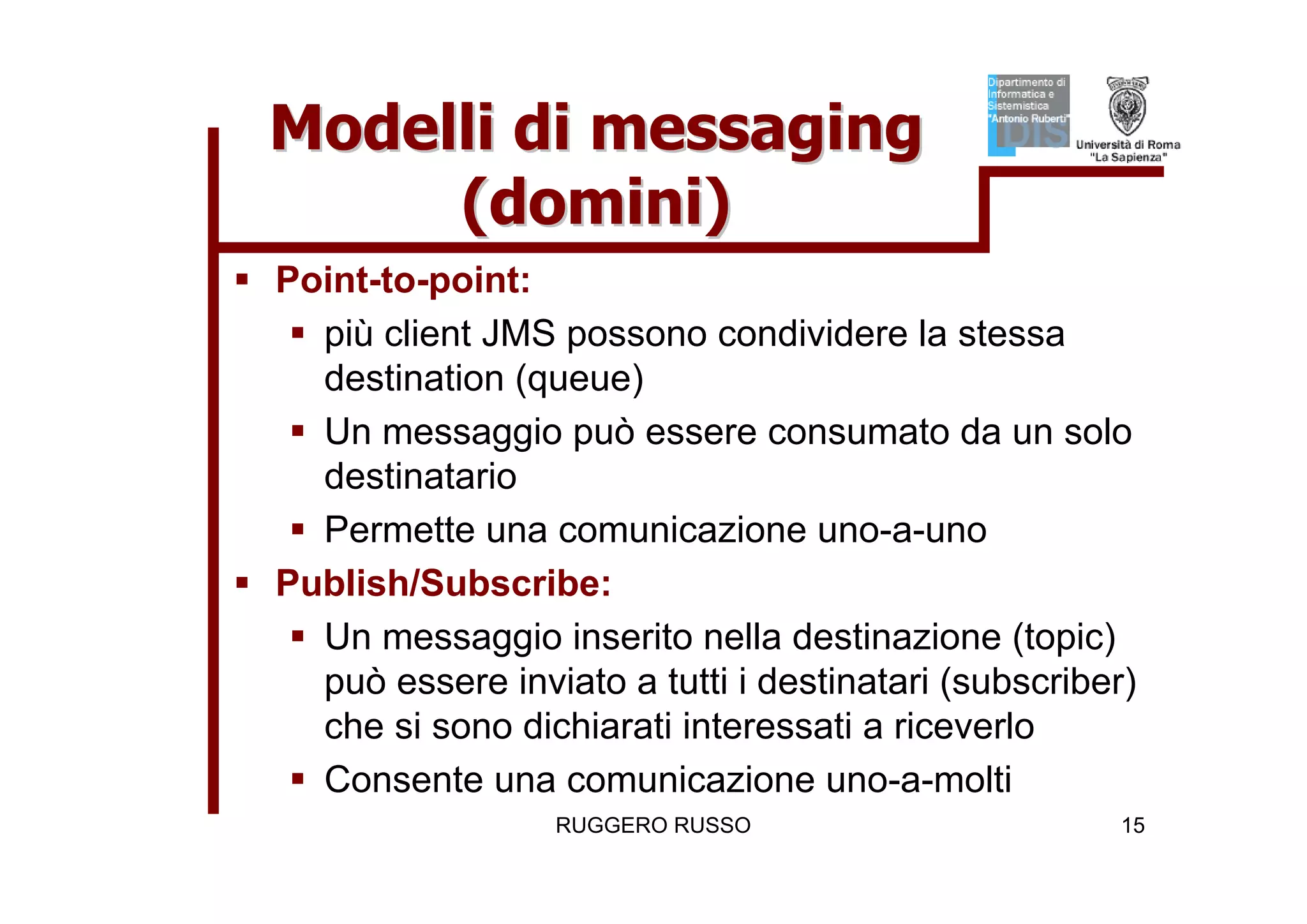 Modelli di messaging (domini)

Dipartimento di Informatica e Sistemistica "Antonio Ruberti" DIS

Università di Roma "La Sapienza"

▪ Point-to-point:
  ▪ più client JMS possono condividere la stessa destination (queue)
  ▪ Un messaggio può essere consumato da un solo destinatario
  ▪ Permette una comunicazione uno-a-uno
▪ Publish/Subscribe:
  ▪ Un messaggio inserito nella destinazione (topic) può essere inviato a tutti i destinatari (subscriber) che si sono dichiarati interessati a riceverlo
  ▪ Consente una comunicazione uno-a-molti

RUGGERO RUSSO

15